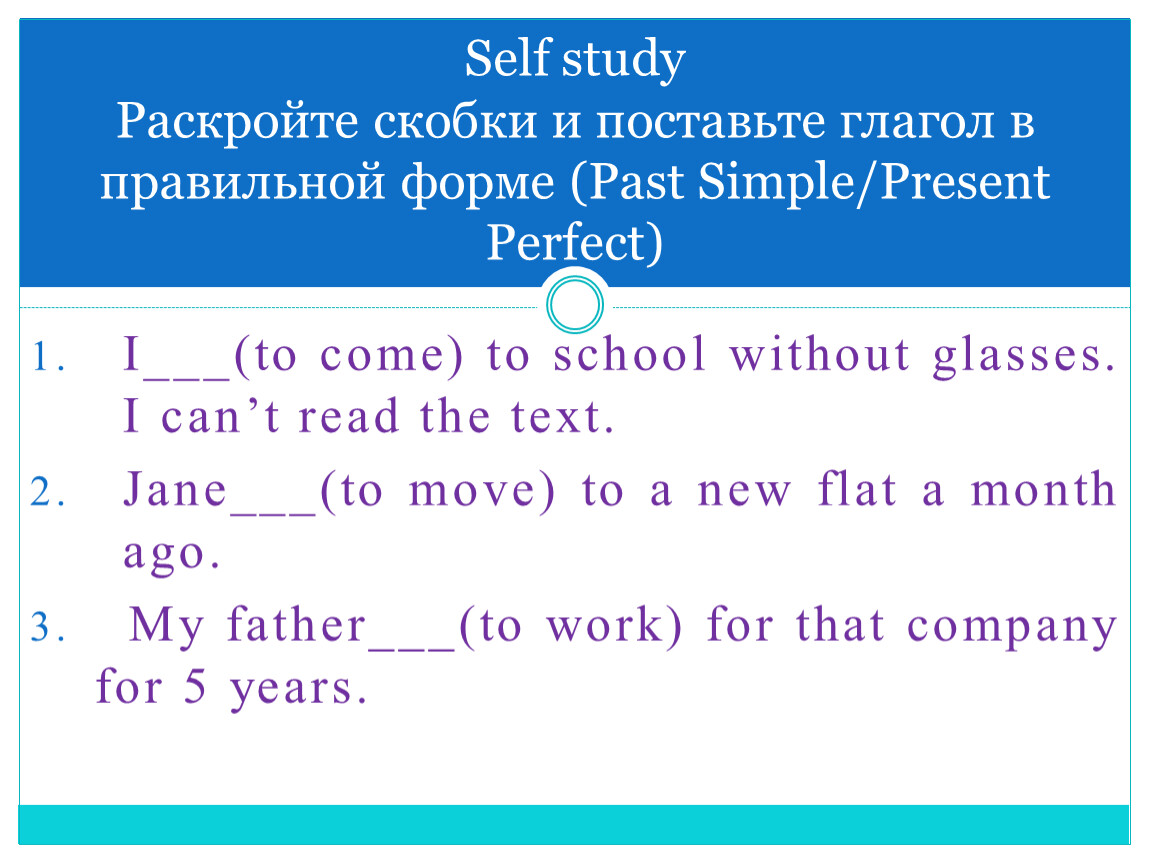 Self study
Раскройте скобки и поставьте глагол в правильной форме (Past Simple/Present Perfect)

1. I___(to come) to school without glasses. I can’t read the text.
2. Jane___(to move) to a new flat a month ago.
3. My father___(to work) for that company for 5 years.